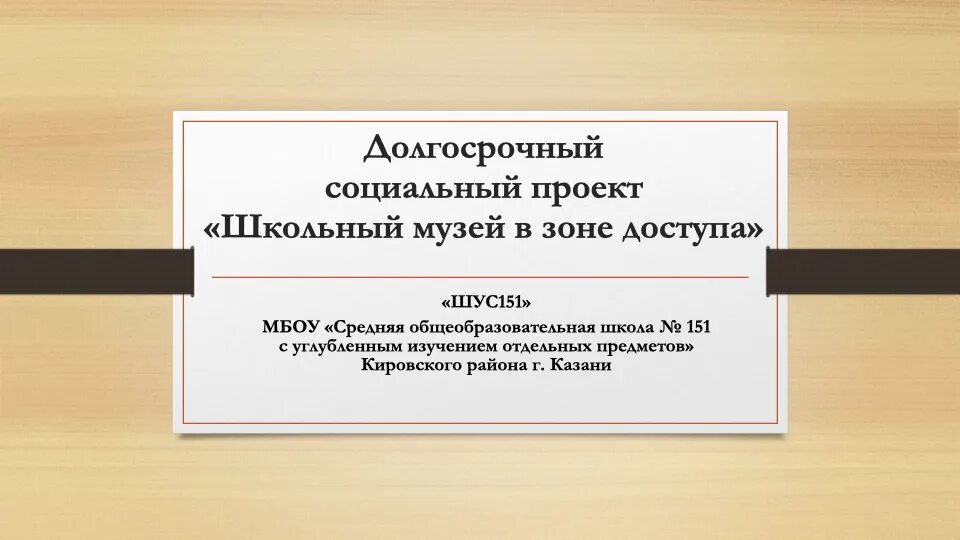 Долгосрочный социальный проект «Школьный музей в зоне доступа»

«ШУС151»
МБОУ «Средняя общеобразовательная школа № 151 с углубленным изучением отдельных предметов» Кировского района г. Казани